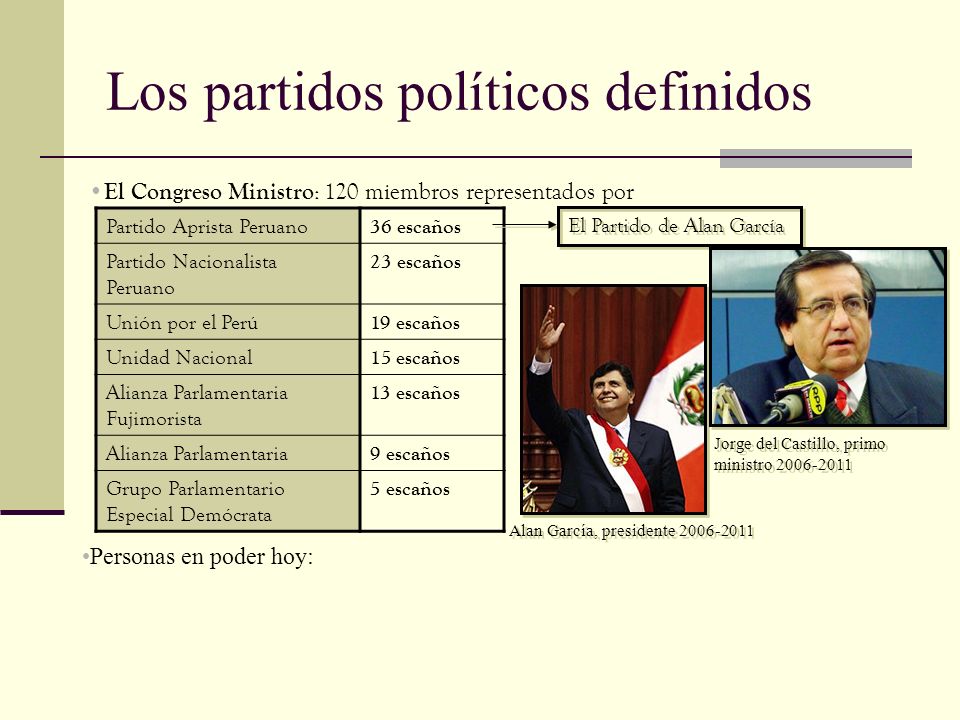 Los partidos políticos definidos

• El Congreso Ministro: 120 miembros representados por

| Partido Aprista Peruano | 36 escaños |
|---|---|
| Partido Nacionalista Peruano | 23 escaños |
| Unión por el Perú | 19 escaños |
| Unidad Nacional | 15 escaños |
| Alianza Parlamentaria Fujimorista | 13 escaños |
| Alianza Parlamentaria | 9 escaños |
| Grupo Parlamentario Especial Demócrata | 5 escaños |

El Partido de Alan García

Jorge del Castillo, primo ministro 2006-2011

Alan García, presidente 2006-2011

•Personas en poder hoy: